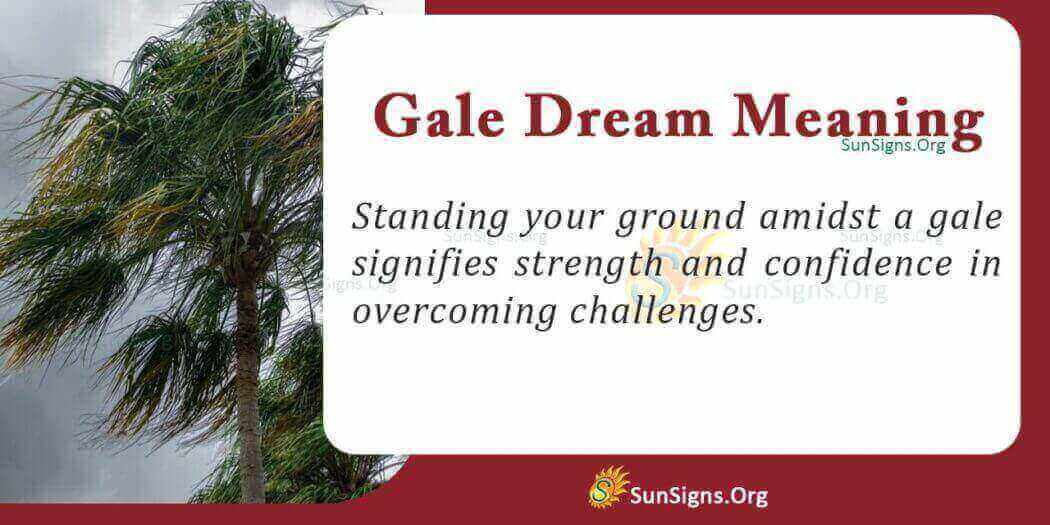 Gale Dream Meaning

SunSigns.Org

Standing your ground amidst a gale signifies strength and confidence in overcoming challenges.

SunSigns.Org

SunSigns.Org

SunSigns.Org

SunSigns.Org

SunSigns.Org